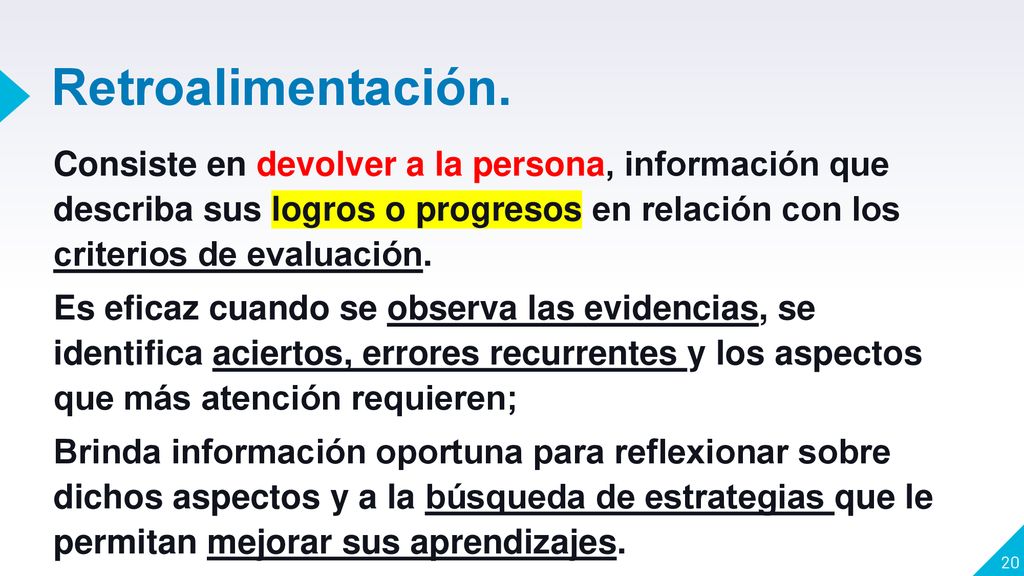 Retroalimentación.

Consiste en devolver a la persona, información que describa sus logros o progresos en relación con los criterios de evaluación.

Es eficaz cuando se observa las evidencias, se identifica aciertos, errores recurrentes y los aspectos que más atención requieren;

Brinda información oportuna para reflexionar sobre dichos aspectos y a la búsqueda de estrategias que le permitan mejorar sus aprendizajes.

20